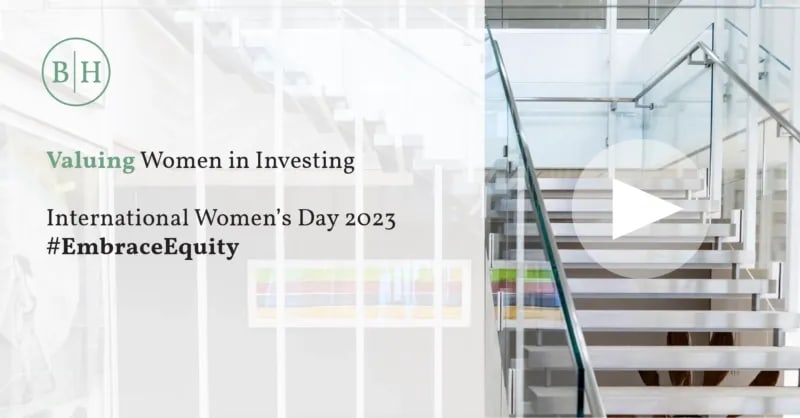 B|H

Valuing Women in Investing

International Women's Day 2023
#EmbraceEquity